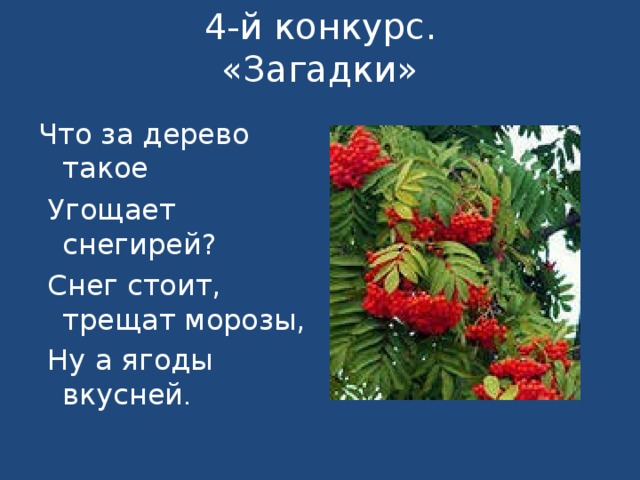 4-й конкурс.
«Загадки»

Что за дерево такое

Угощает снегирей?

Снег стоит, трещат морозы,

Ну а ягоды вкусней.